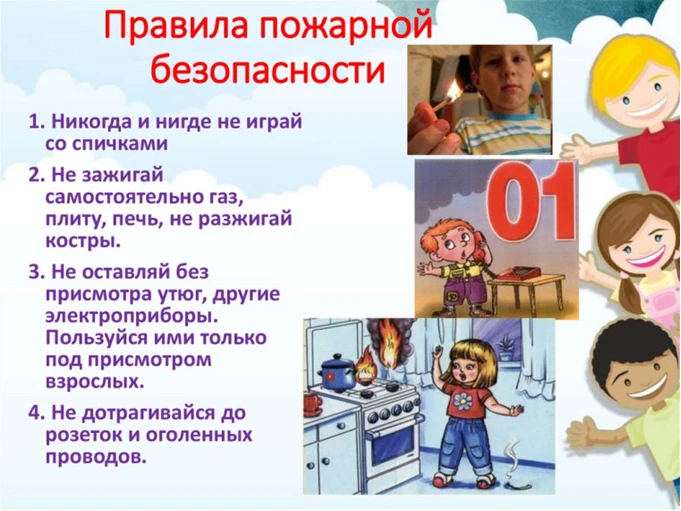 Правила пожарной безопасности

1. Никогда и нигде не играй со спичками

2. Не зажигай самостоятельно газ, плиту, печь, не разжигай костры.

3. Не оставляй без присмотра утюг, другие электроприборы. Пользуйся ими только под присмотром взрослых.

4. Не дотрагивайся до розеток и оголенных проводов.

01